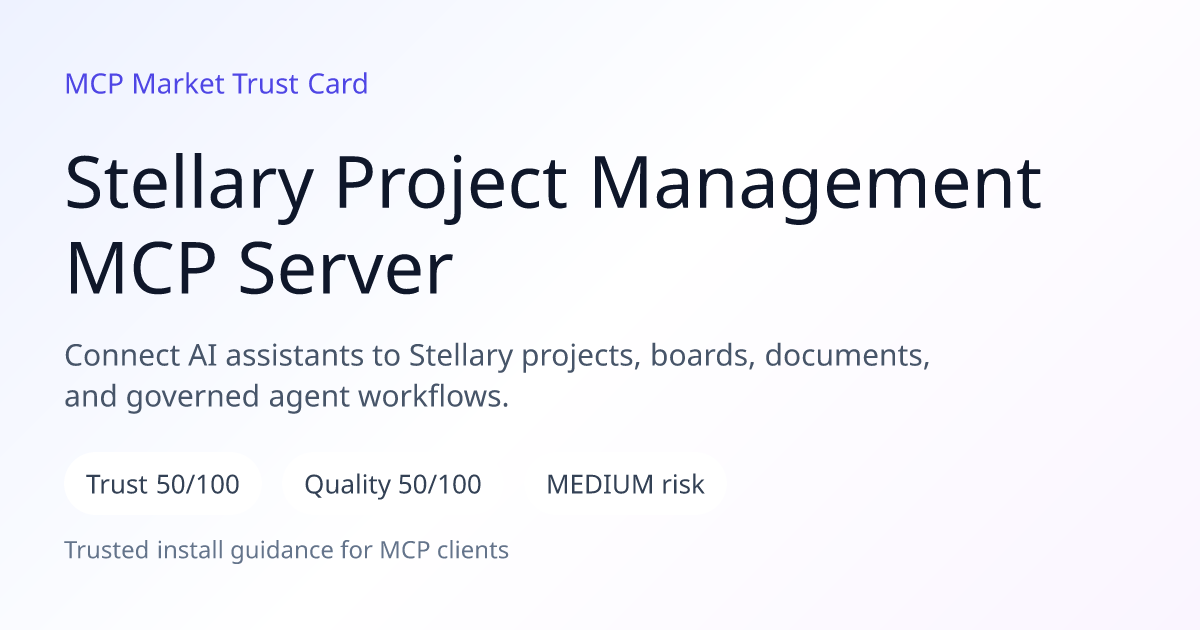 MCP Market Trust Card

Stellary Project Management MCP Server

Connect AI assistants to Stellary projects, boards, documents, and governed agent workflows.

Trust 50/100

Quality 50/100

MEDIUM risk

Trusted install guidance for MCP clients